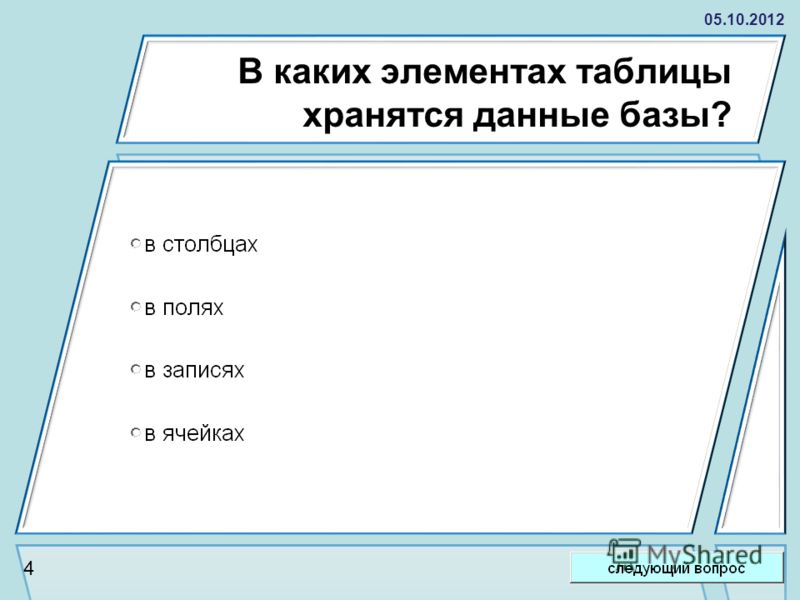 05.10.2012

В каких элементах таблицы хранятся данные базы?

в столбцах

в полях

в записях

в ячейках

4

MyShared

следующий вопрос